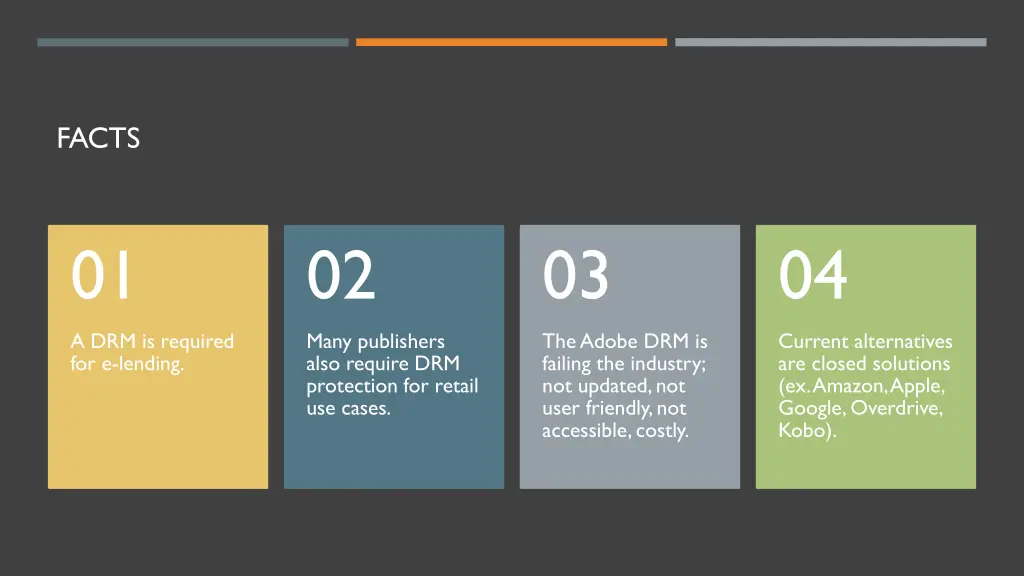 FACTS

01

A DRM is required for e-lending.

02

Many publishers also require DRM protection for retail use cases.

03

The Adobe DRM is failing the industry; not updated, not user friendly, not accessible, costly.

04

Current alternatives are closed solutions (ex. Amazon, Apple, Google, Overdrive, Kobo).